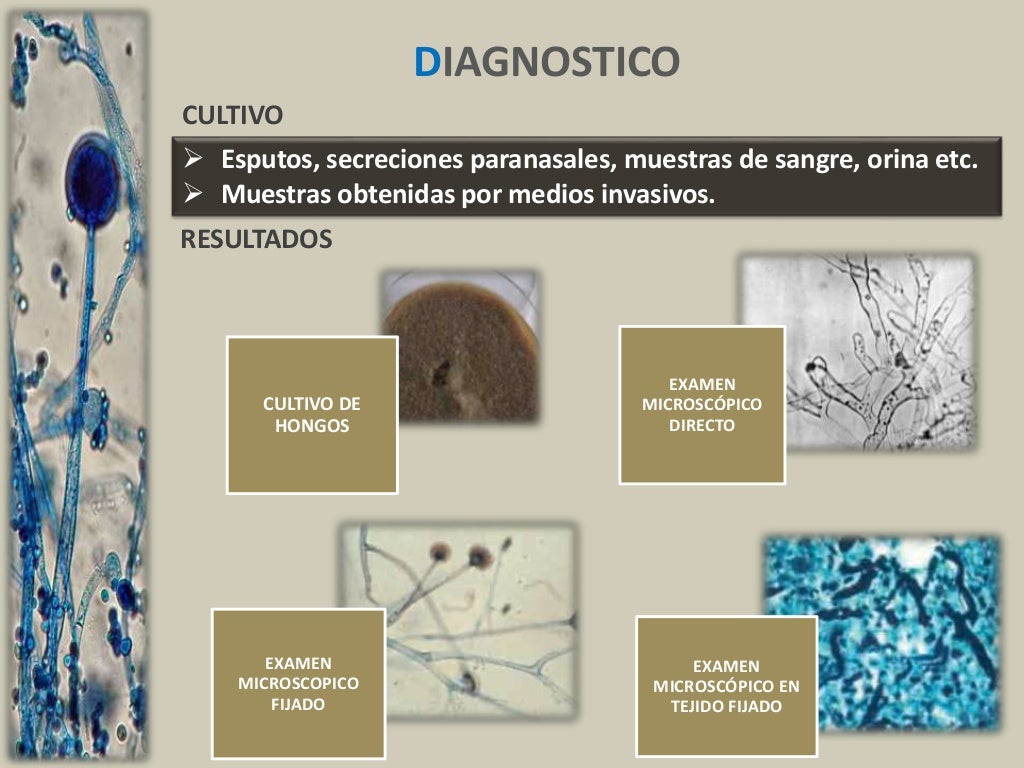 DIAGNOSTICO

CULTIVO

➢ Esputos, secreciones paranasales, muestras de sangre, orina etc.
➢ Muestras obtenidas por medios invasivos.

RESULTADOS

CULTIVO DE HONGOS

EXAMEN MICROSCÓPICO DIRECTO

EXAMEN MICROSCOPICO FIJADO

EXAMEN MICROSCÓPICO EN TEJIDO FIJADO